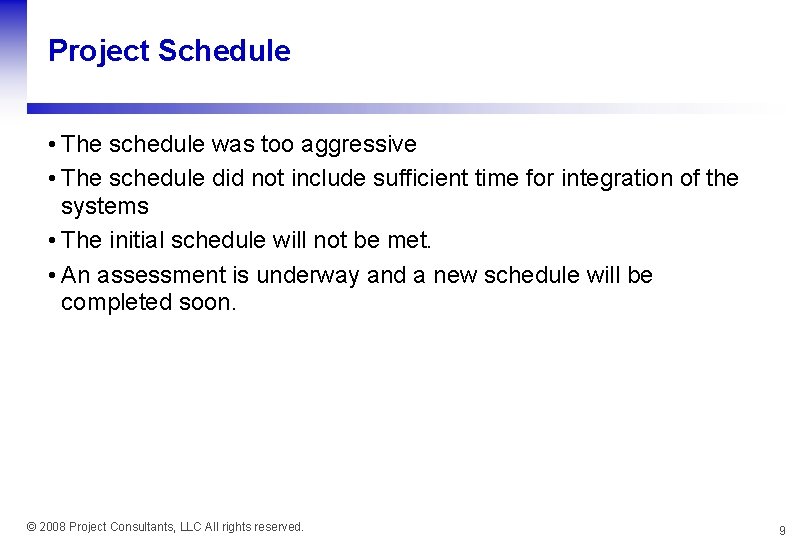 Project Schedule

• The schedule was too aggressive

• The schedule did not include sufficient time for integration of the systems

• The initial schedule will not be met.

• An assessment is underway and a new schedule will be completed soon.

© 2008 Project Consultants, LLC All rights reserved.

9